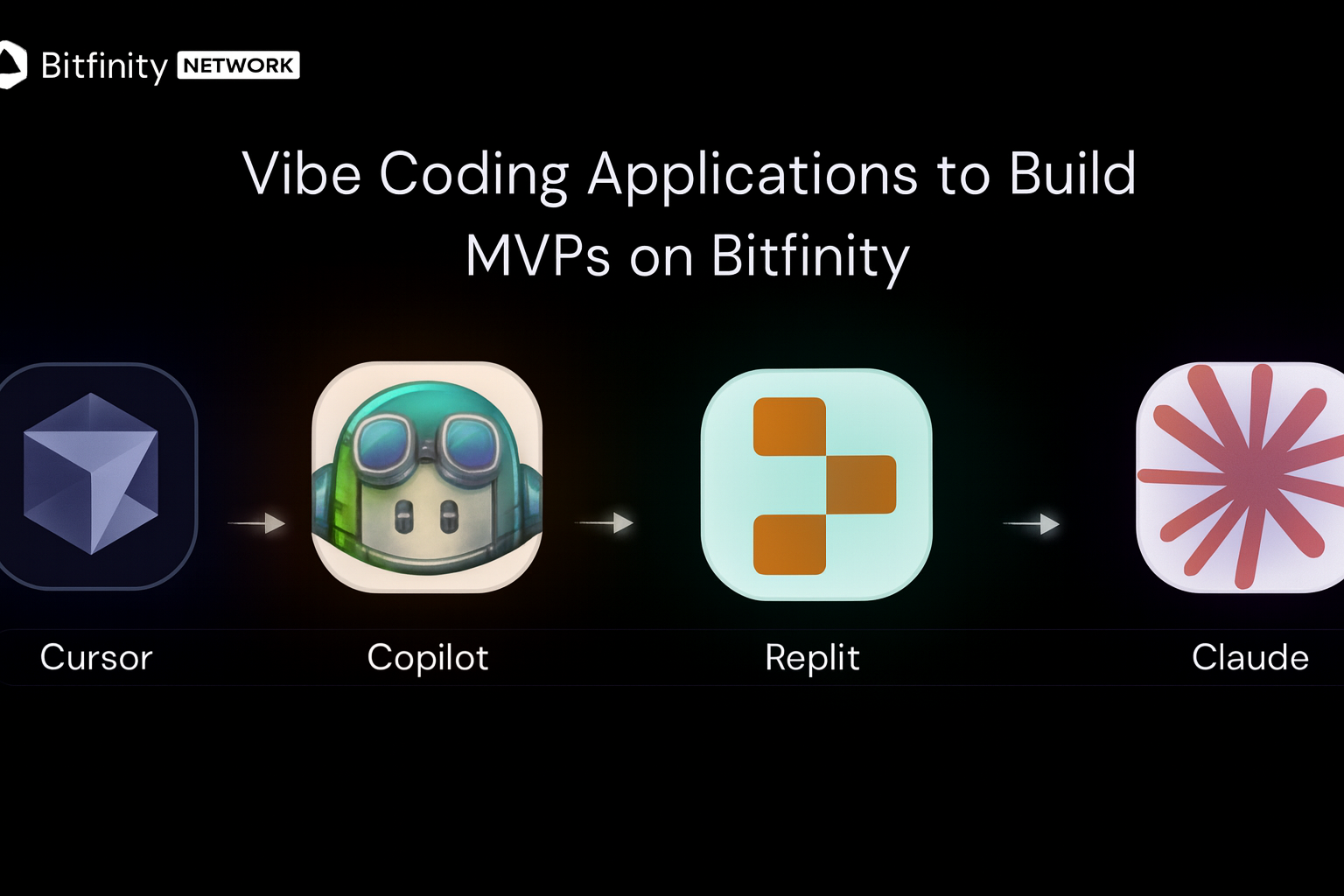 Bitfinity NETWORK

Vibe Coding Applications to Build MVPs on Bitfinity

Cursor

Copilot

Replit

Claude